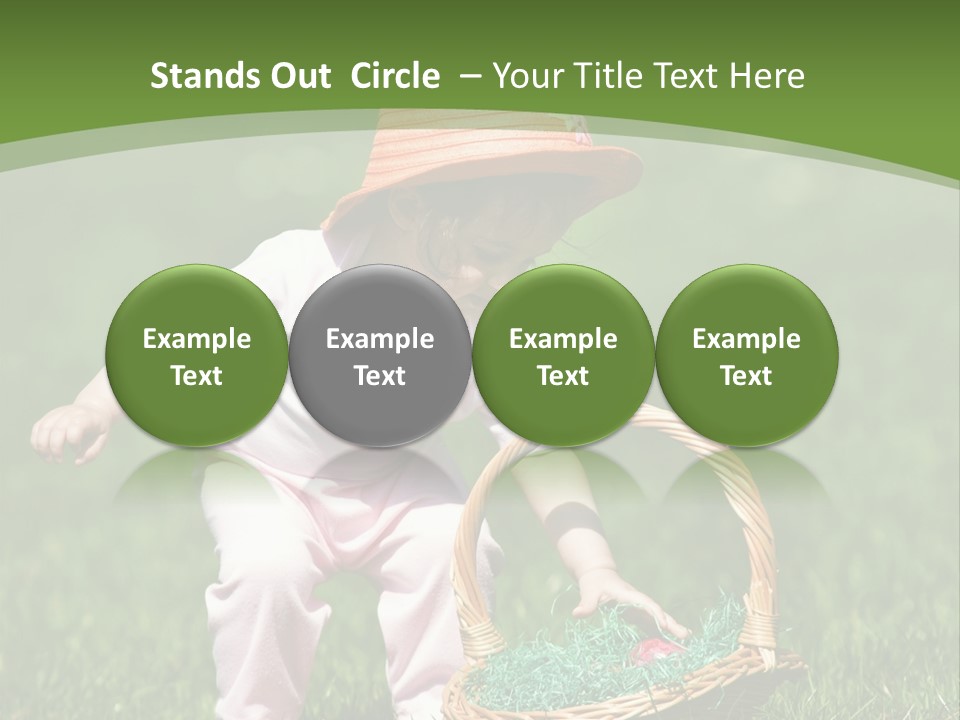 Stands Out Circle – Your Title Text Here

Example Text

Example Text

Example Text

Example Text